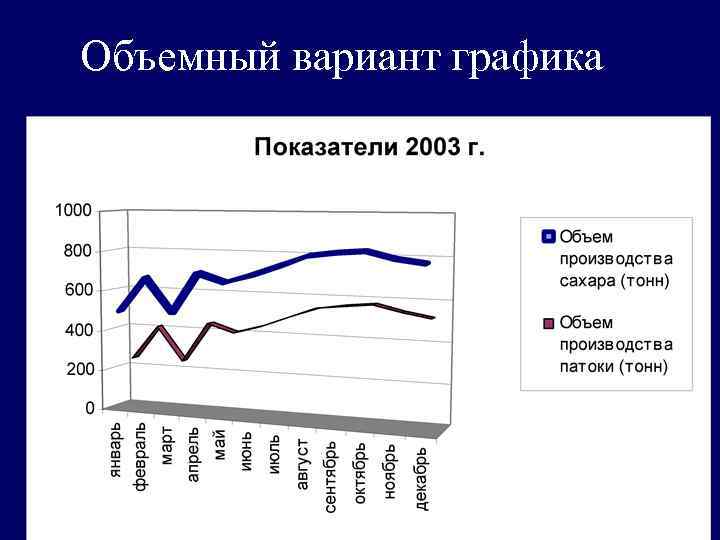 Объемный вариант графика

Показатели 2003 г.

1000
800
600
400
200
0

январь
февраль
март
апрель
май
июнь
июль
август
сентябрь
октябрь
ноябрь
декабрь

Объем производства сахара (тонн)

Объем производства патоки (тонн)